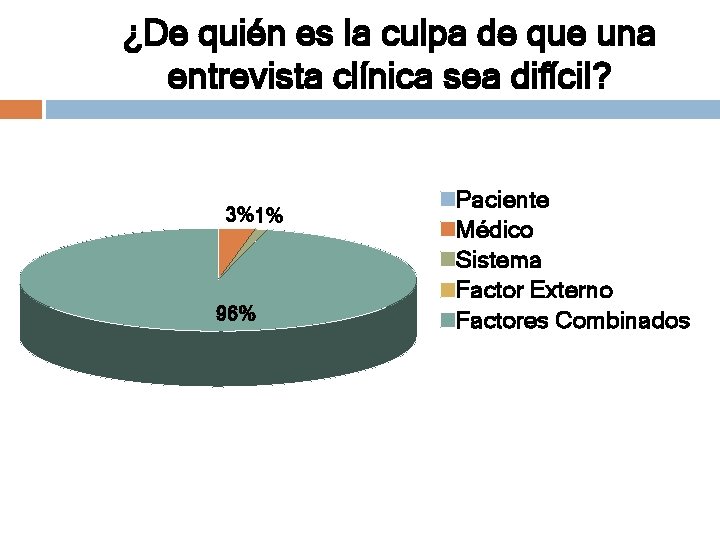 ¿De quién es la culpa de que una entrevista clínica sea difícil?

3%1%

96%

Paciente
Médico
Sistema
Factor Externo
Factores Combinados